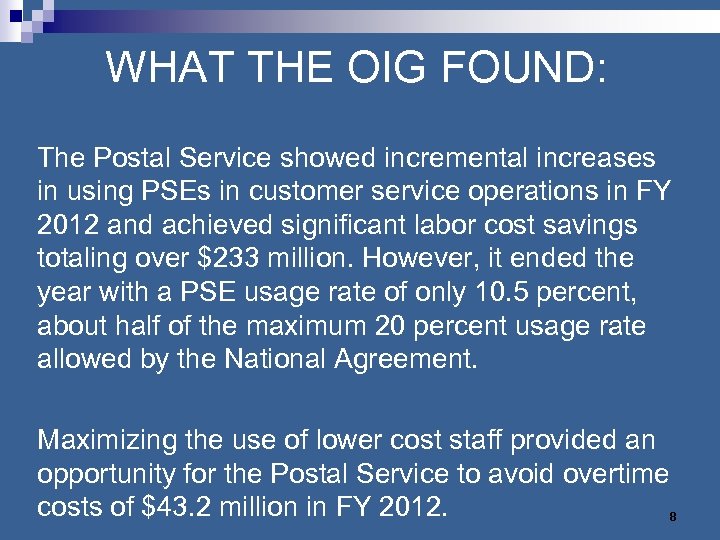 WHAT THE OIG FOUND:

The Postal Service showed incremental increases in using PSEs in customer service operations in FY 2012 and achieved significant labor cost savings totaling over \$233 million. However, it ended the year with a PSE usage rate of only 10.5 percent, about half of the maximum 20 percent usage rate allowed by the National Agreement.

Maximizing the use of lower cost staff provided an opportunity for the Postal Service to avoid overtime costs of \$43.2 million in FY 2012.

8